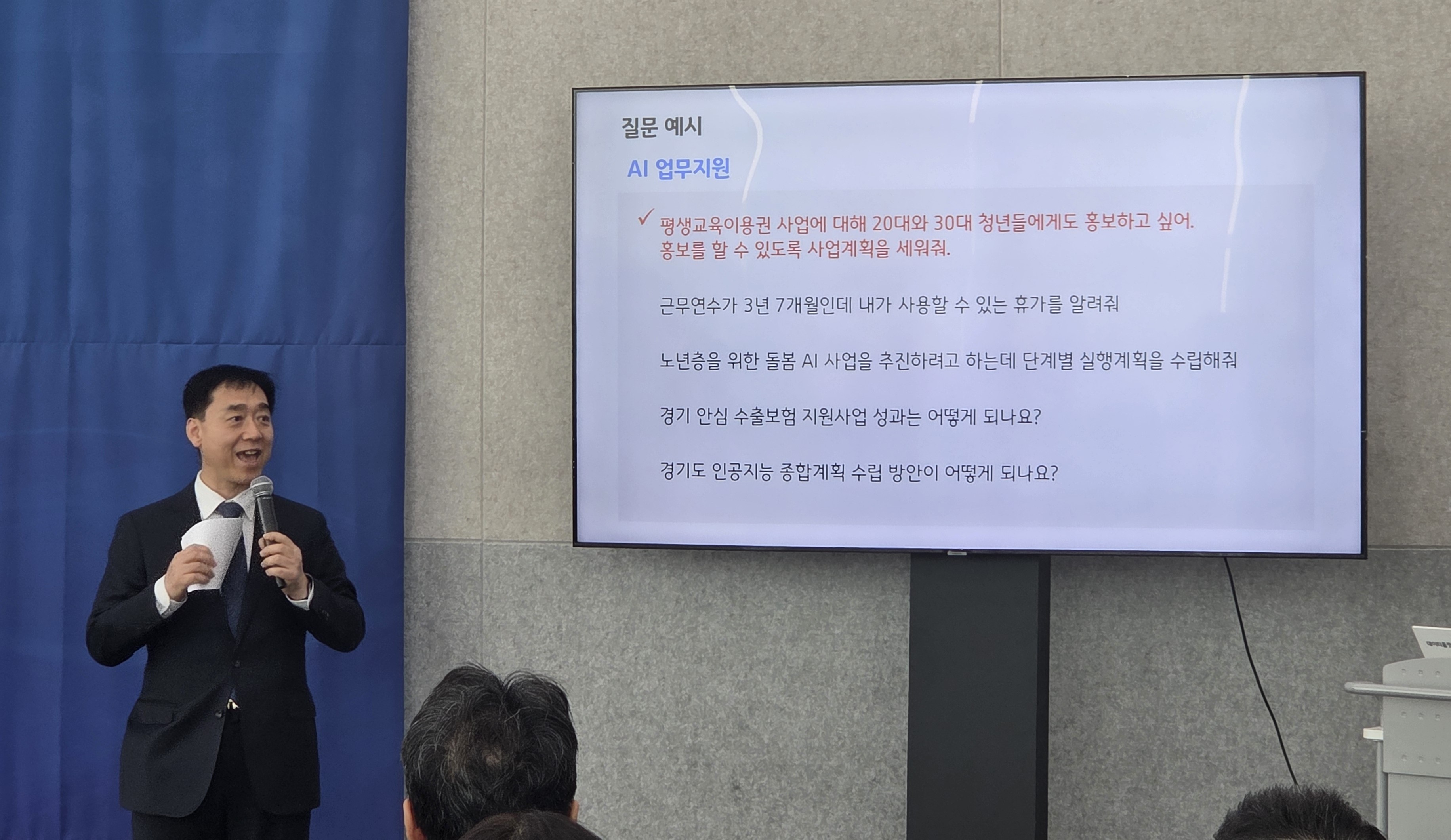 질문 예시

AI 업무지원

✓ 평생교육이용권 사업에 대해 20대와 30대 청년들에게도 홍보하고 싶어. 홍보를 할 수 있도록 사업계획을 세워줘.

근무연수가 3년 7개월인데 내가 사용할 수 있는 휴가를 알려줘

노년층을 위한 돌봄 AI 사업을 추진하려고 하는데 단계별 실행계획을 수립해줘

경기 안심 수출보험 지원사업 성과는 어떻게 되나요?

경기도 인공지능 종합계획 수립 방안이 어떻게 되나요?